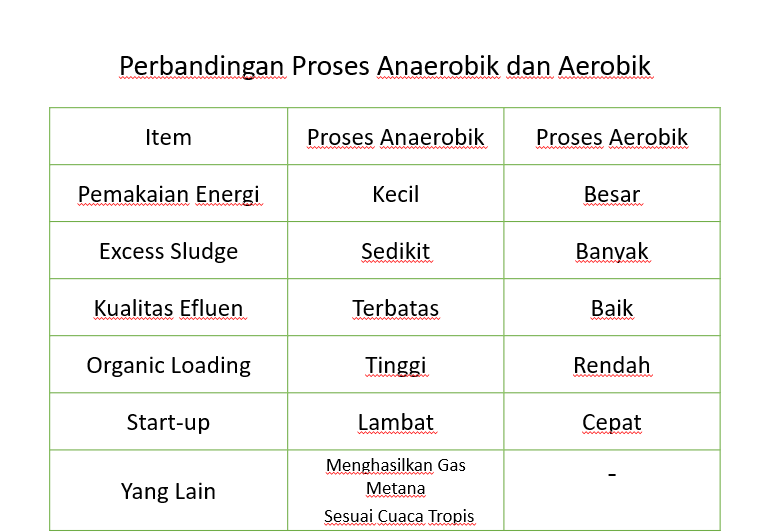 Perbandingan Proses Anaerobik dan Aerobik

| Item | Proses Anaerobik | Proses Aerobik |
|---|---|---|
| Pemakaian Energi | Kecil | Besar |
| Excess Sludge | Sedikit | Banyak |
| Kualitas Efluen | Terbatas | Baik |
| Organic Loading | Tinggi | Rendah |
| Start-up | Lambat | Cepat |
| Yang Lain | Menghasilkan Gas Metana Sesuai Cuaca Tropis | - |